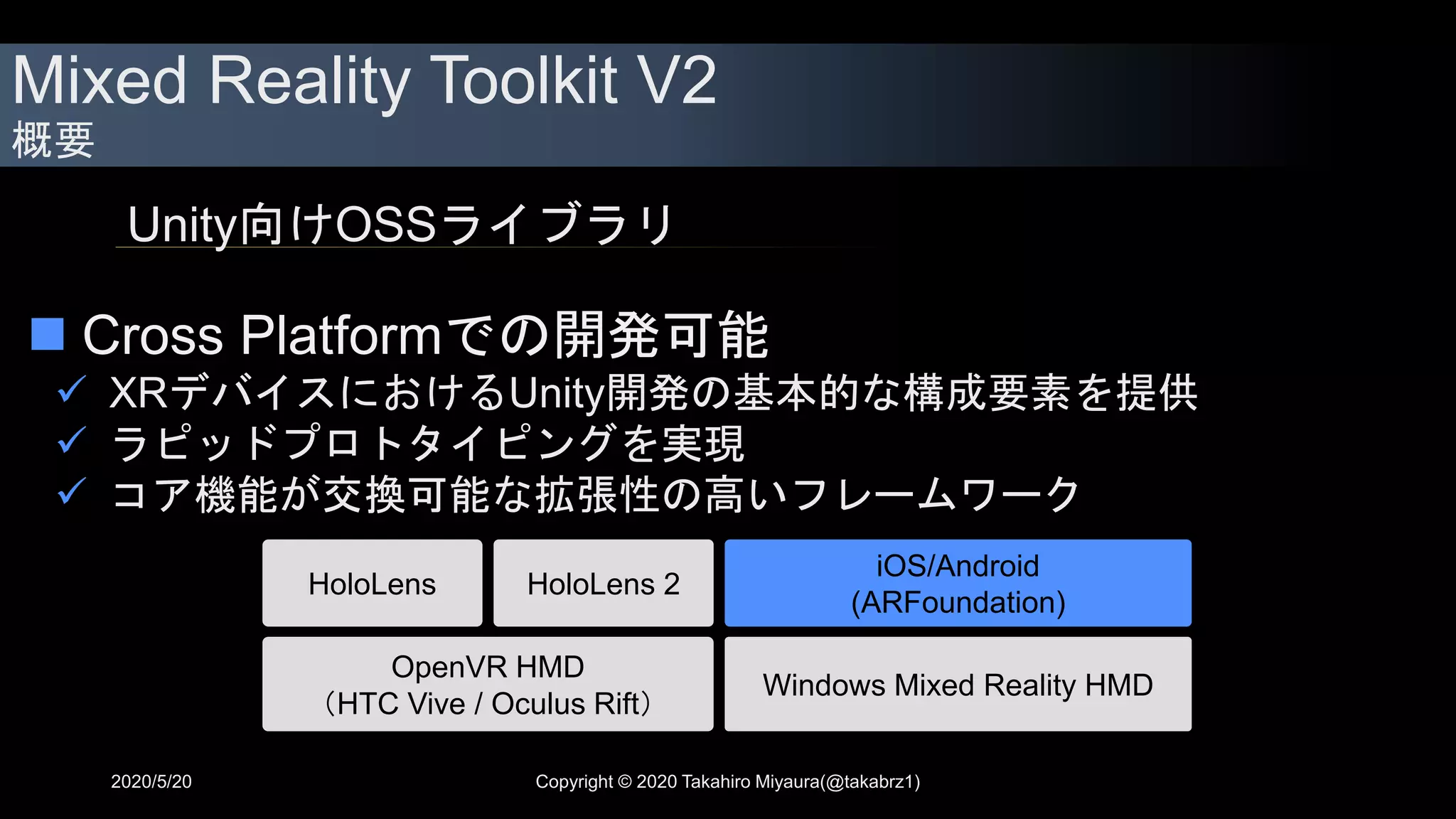 Mixed Reality Toolkit V2
概要

Unity向けOSSライブラリ

■ Cross Platformでの開発可能
✓ XRデバイスにおけるUnity開発の基本的な構成要素を提供
✓ ラピッドプロトタイピングを実現
✓ コア機能が交換可能な拡張性の高いフレームワーク

HoloLens

HoloLens 2

iOS/Android (ARFoundation)

OpenVR HMD (HTC Vive / Oculus Rift)

Windows Mixed Reality HMD

2020/5/20

Copyright © 2020 Takahiro Miyaura(@takabrz1)